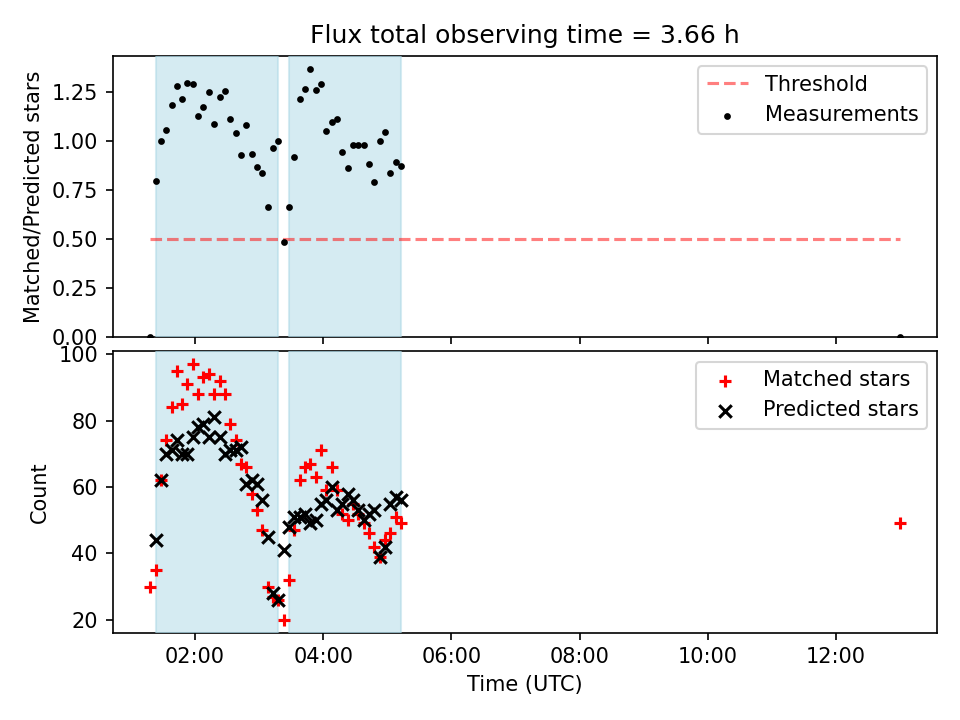 Flux total observing time = 3.66 h

Matched/Predicted stars

1.25
1.00
0.75
0.50
0.25
0.00

Threshold
Measurements

Count

100
80
60
40
20

Matched stars
Predicted stars

02:00
04:00
06:00
08:00
10:00
12:00

Time (UTC)